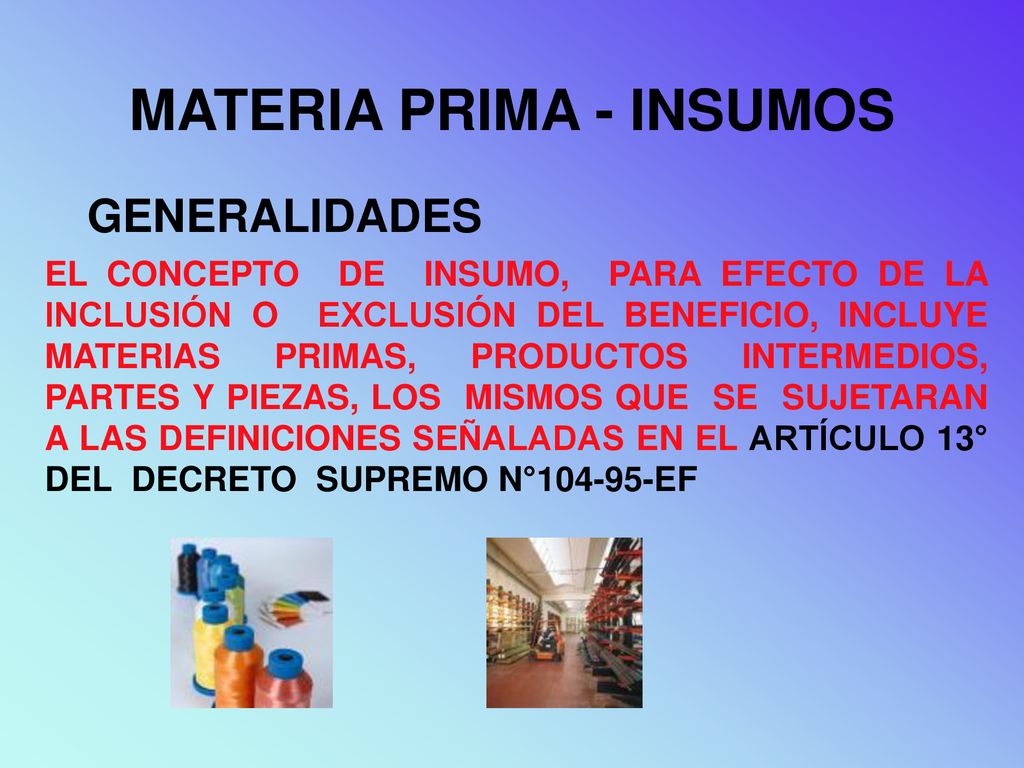 MATERIA PRIMA - INSUMOS

GENERALIDADES

EL CONCEPTO DE INSUMO, PARA EFECTO DE LA INCLUSIÓN O EXCLUSIÓN DEL BENEFICIO, INCLUYE MATERIAS PRIMAS, PRODUCTOS INTERMEDIOS, PARTES Y PIEZAS, LOS MISMOS QUE SE SUJETARAN A LAS DEFINICIONES SEÑALADAS EN EL ARTÍCULO 13° DEL DECRETO SUPREMO N°104-95-EF